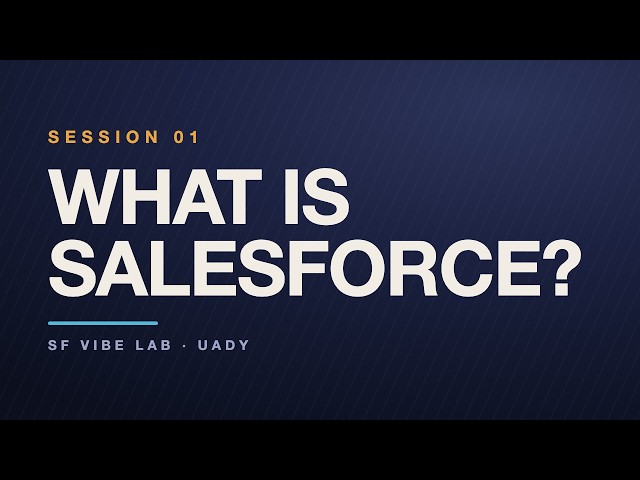 SESSION 01

WHAT IS SALESFORCE?

SF VIBE LAB · UADY